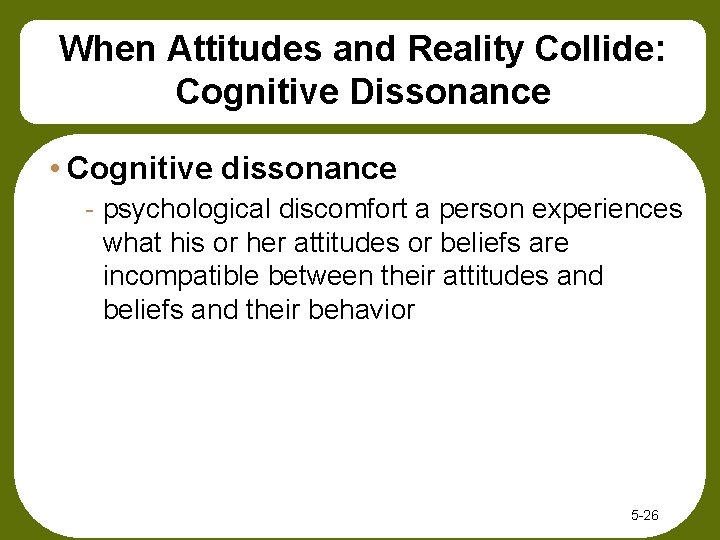 When Attitudes and Reality Collide: Cognitive Dissonance

• Cognitive dissonance

- psychological discomfort a person experiences what his or her attitudes or beliefs are incompatible between their attitudes and beliefs and their behavior

5-26